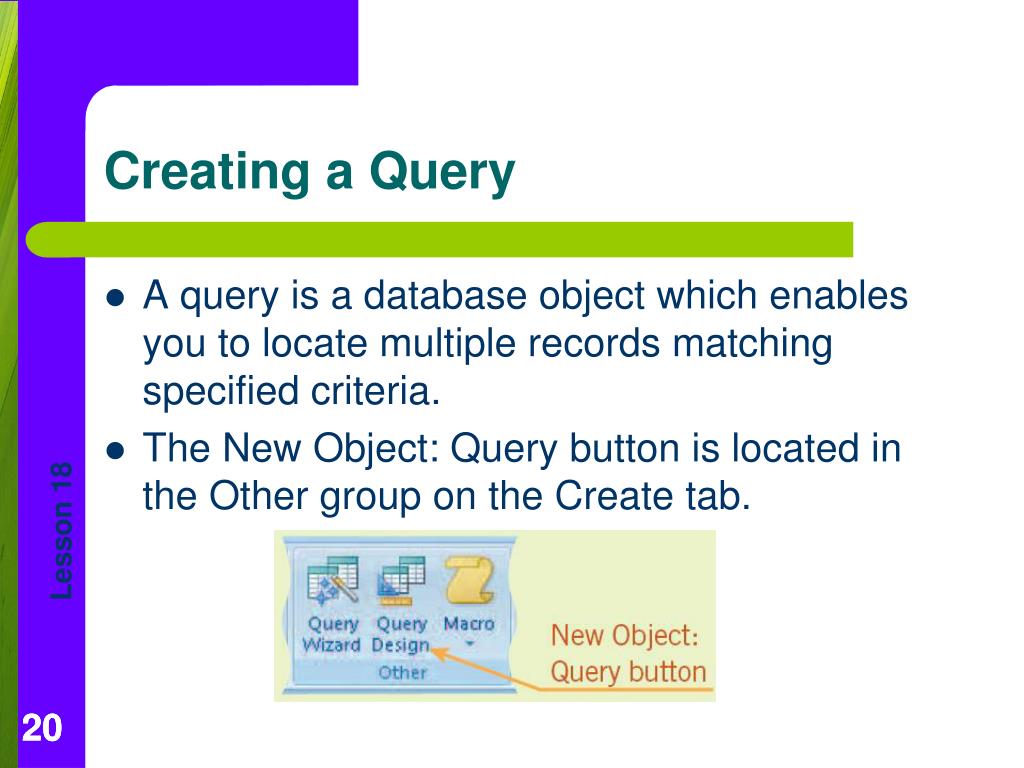 Creating a Query

- A query is a database object which enables you to locate multiple records matching specified criteria.
- The New Object: Query button is located in the Other group on the Create tab.

Query Wizard
Query Design
Macro
Other

New Object: Query button

Lesson 18

20